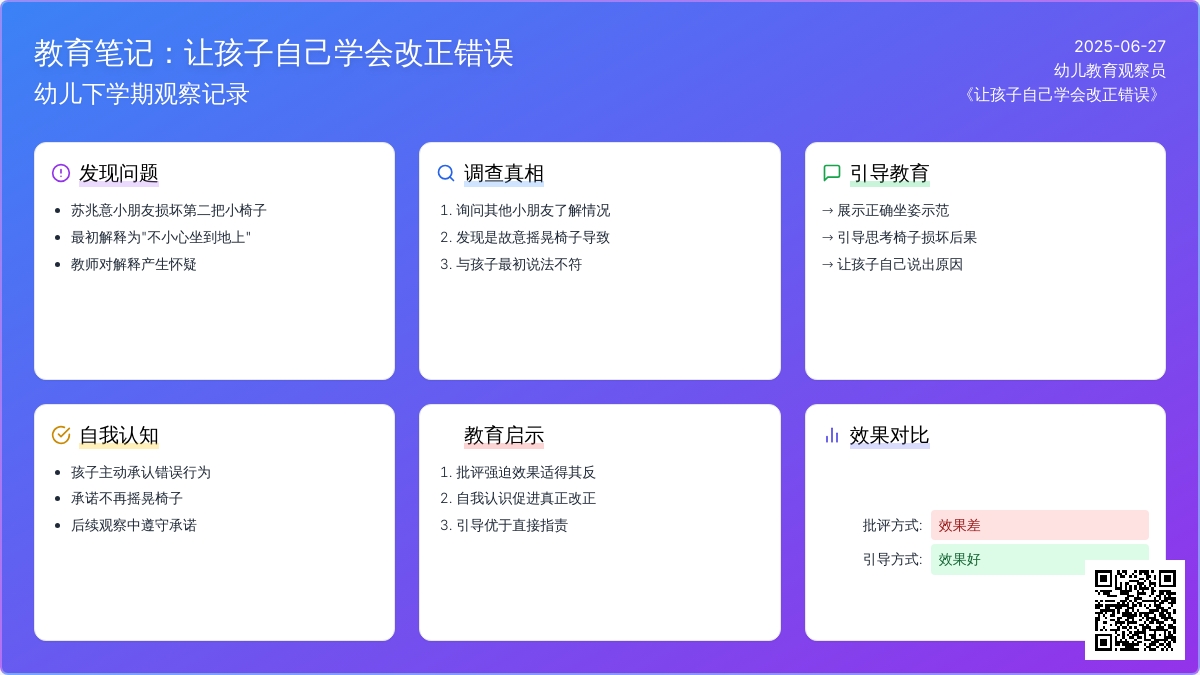 教育笔记：让孩子自己学会改正错误
幼儿下学期观察记录

2025-06-27
幼儿教育观察员
《让孩子自己学会改正错误》

发现问题
- 苏兆意小朋友损坏第二把小椅子
- 最初解释为"不小心坐到地上"
- 教师对解释产生怀疑

调查真相
1. 询问其他小朋友了解情况
2. 发现是故意摇晃椅子导致
3. 与孩子最初说法不符

引导教育
→ 展示正确坐姿示范
→ 引导思考椅子损坏后果
→ 让孩子自己说出原因

自我认知
- 孩子主动承认错误行为
- 承诺不再摇晃椅子
- 后续观察中遵守承诺

教育启示
1. 批评强迫效果适得其反
2. 自我认识促进真正改正
3. 引导优于直接指责

效果对比
批评方式: 效果差
引导方式: 效果好